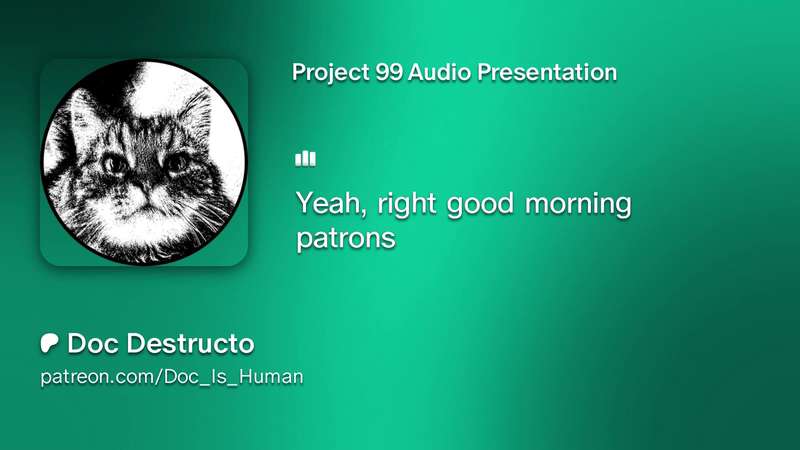 Project 99 Audio Presentation

Yeah, right good morning patrons

Doc Destructo

patreon.com/Doc_Is_Human